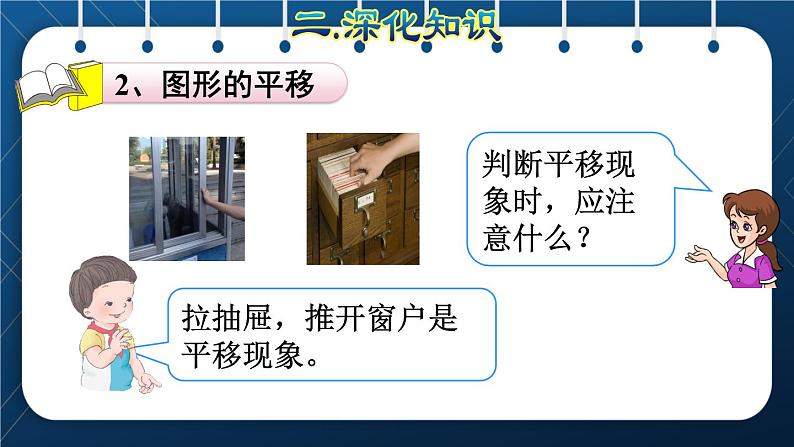 二.深化知识

2、图形的平移

判断平移现象时，应注意什么？

拉抽屉，推开窗户是平移现象。